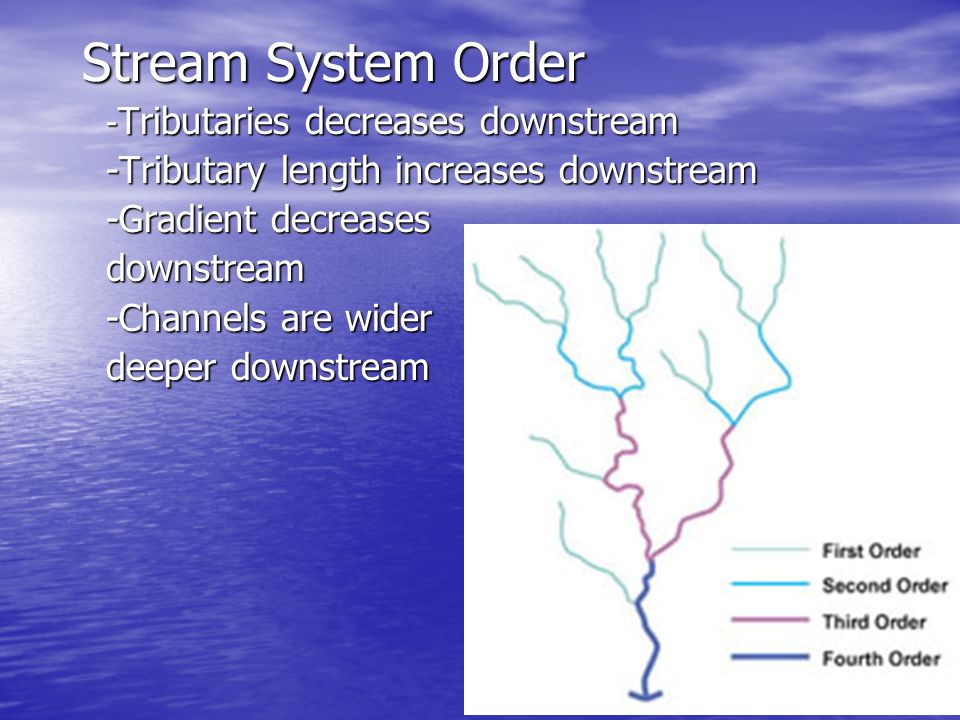 Stream System Order

-Tributaries decreases downstream

-Tributary length increases downstream

-Gradient decreases downstream

-Channels are wider deeper downstream

First Order
Second Order
Third Order
Fourth Order